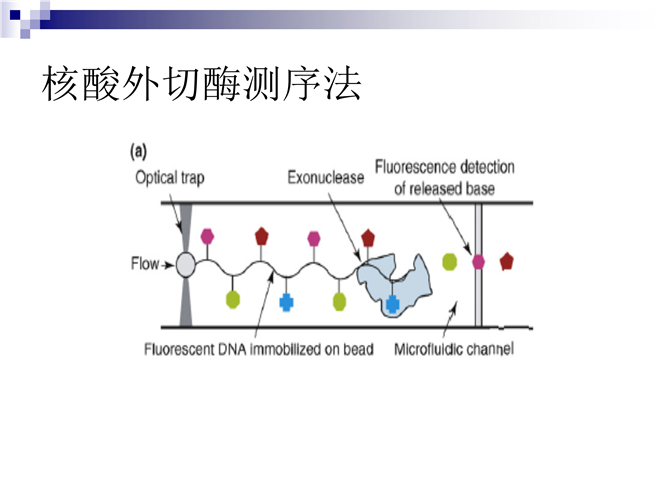 核酸外切酶测序法

(a)

Optical trap

Exonuclease

Fluorescence detection of released base

Flow

Fluorescent DNA immobilized on bead

Microfluidic channel